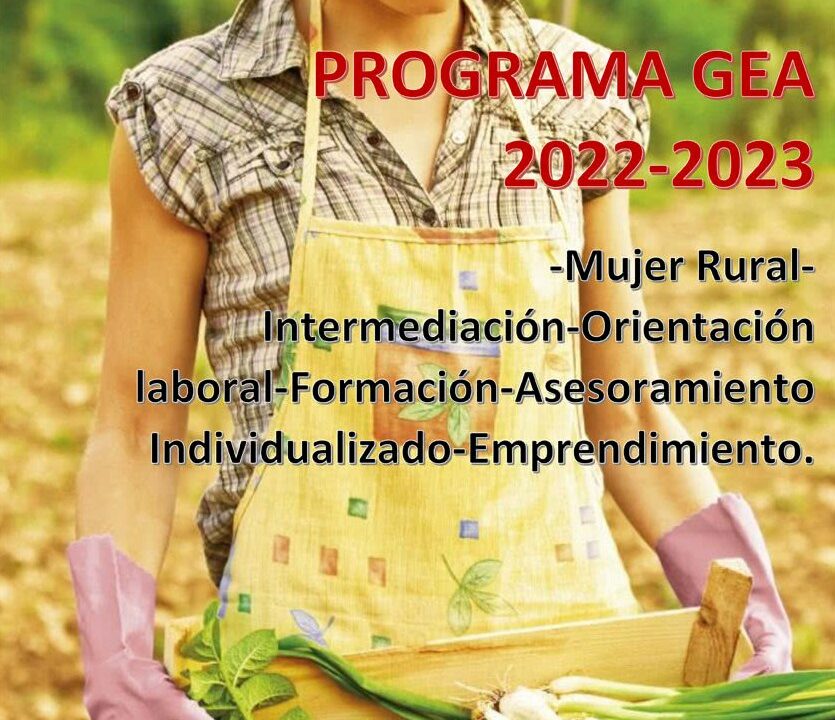 PROGRAMA GEA
2022-2023

-Mujer Rural-
Intermediación-Orientación laboral-Formación-Asesoramiento Individualizado-Emprendimiento.